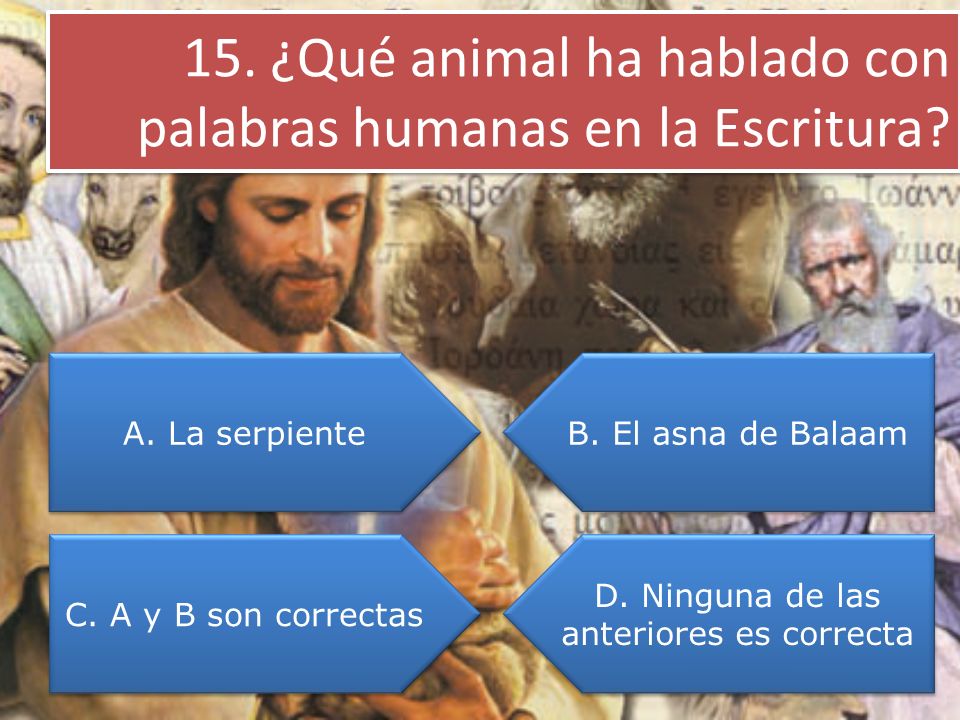 15. ¿Qué animal ha hablado con palabras humanas en la Escritura?

A. La serpiente

B. El asna de Balaam

C. A y B son correctas

D. Ninguna de las anteriores es correcta